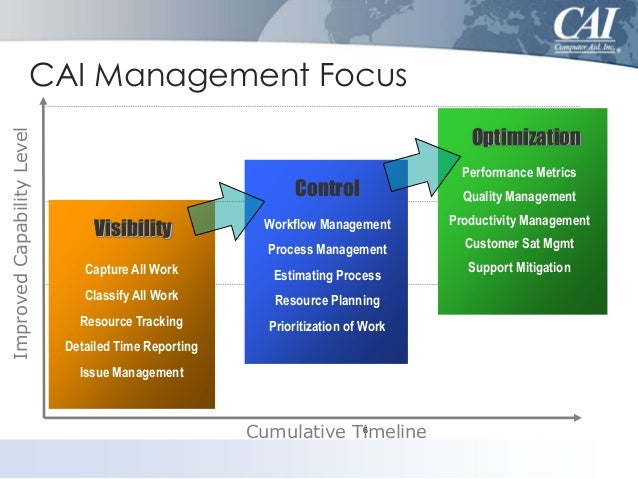 CAI
Computer Aid, Inc.

CAI Management Focus

Improved Capability Level

Visibility
Capture All Work
Classify All Work
Resource Tracking
Detailed Time Reporting
Issue Management

Control
Workflow Management
Process Management
Estimating Process
Resource Planning
Prioritization of Work

Optimization
Performance Metrics
Quality Management
Productivity Management
Customer Sat Mgmt
Support Mitigation

Cumulative Timeline

6